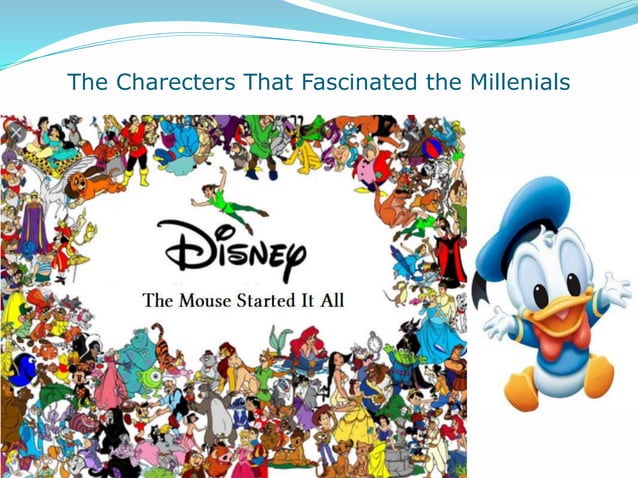 The Charecters That Fascinated the Millenials

DISNEY

The Mouse Started It All